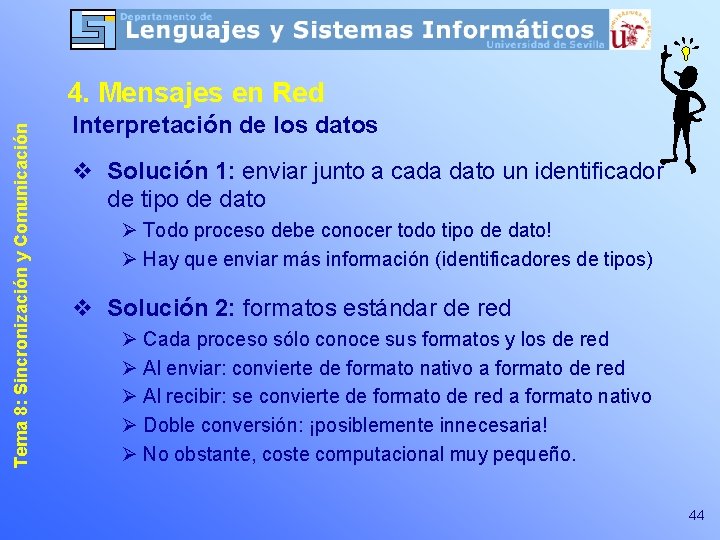 Departamento de
Lenguajes y Sistemas Informáticos
Universidad de Sevilla

Tema 8: Sincronización y Comunicación

4. Mensajes en Red
Interpretación de los datos

❖ Solución 1: enviar junto a cada dato un identificador de tipo de dato
➢ Todo proceso debe conocer todo tipo de dato!
➢ Hay que enviar más información (identificadores de tipos)

❖ Solución 2: formatos estándar de red
➢ Cada proceso sólo conoce sus formatos y los de red
➢ Al enviar: convierte de formato nativo a formato de red
➢ Al recibir: se convierte de formato de red a formato nativo
➢ Doble conversión: ¡posiblemente innecesaria!
➢ No obstante, coste computacional muy pequeño.

44